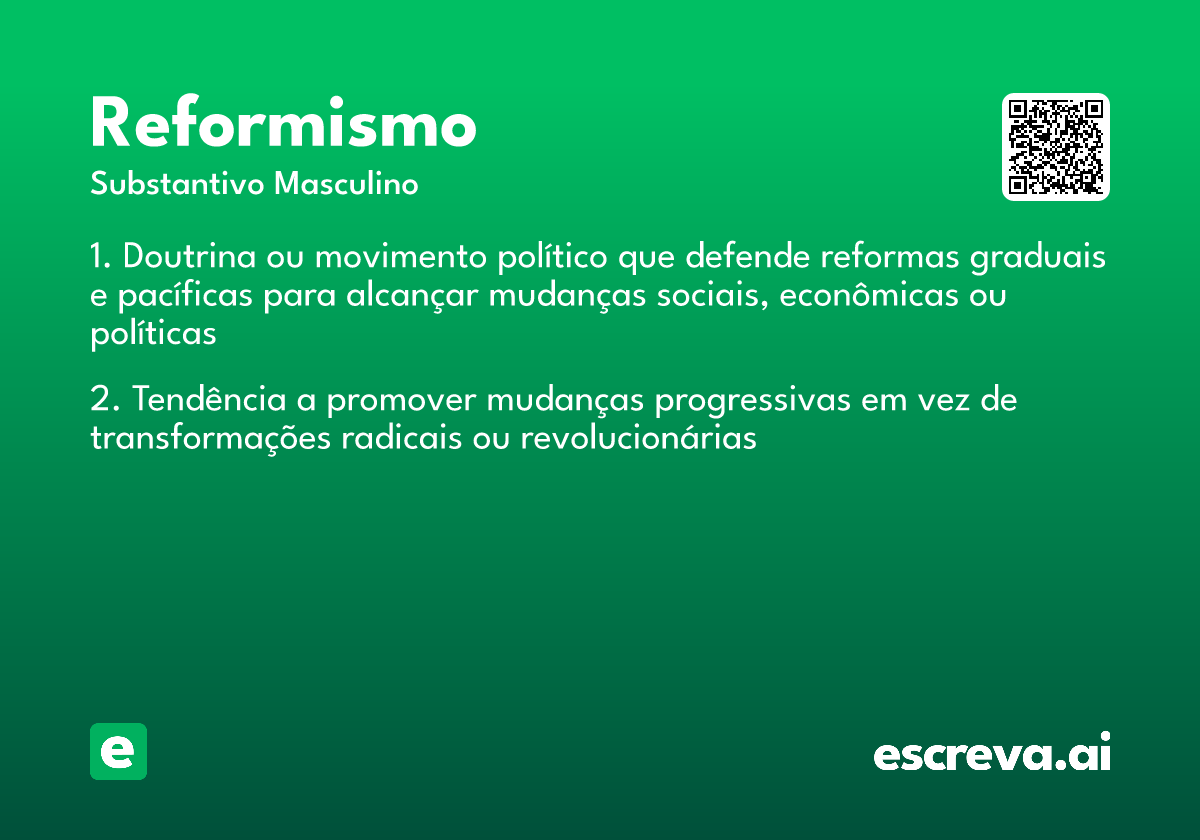 Reformismo

Substantivo Masculino

1. Doutrina ou movimento político que defende reformas graduais e pacíficas para alcançar mudanças sociais, econômicas ou políticas

2. Tendência a promover mudanças progressivas em vez de transformações radicais ou revolucionárias

e

escreva.ai